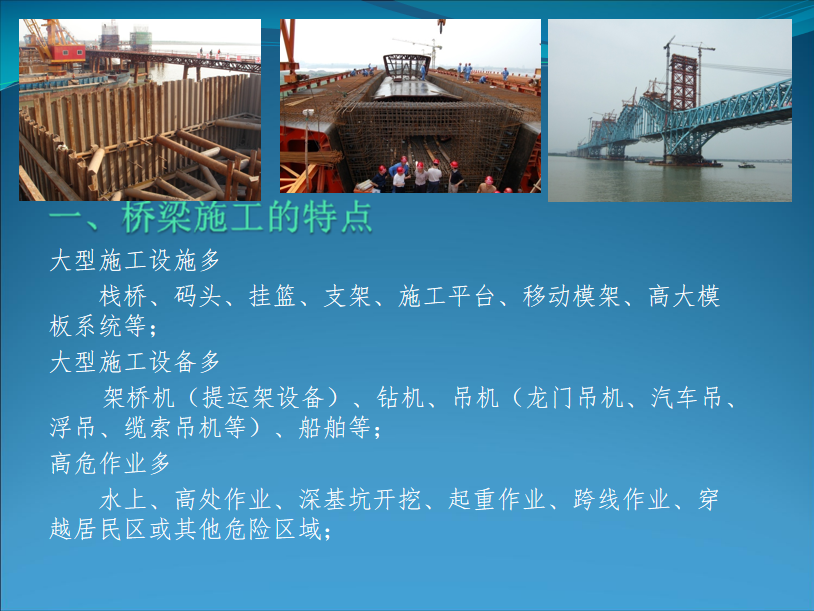 一、桥梁施工的特点

大型施工设施多

栈桥、码头、挂篮、支架、施工平台、移动模架、高大模板系统等；

大型施工设备多

架桥机（提运架设备）、钻机、吊机（龙门吊机、汽车吊、浮吊、缆索吊机等）、船舶等；

高危作业多

水上、高处作业、深基坑开挖、起重作业、跨线作业、穿越居民区或其他危险区域；